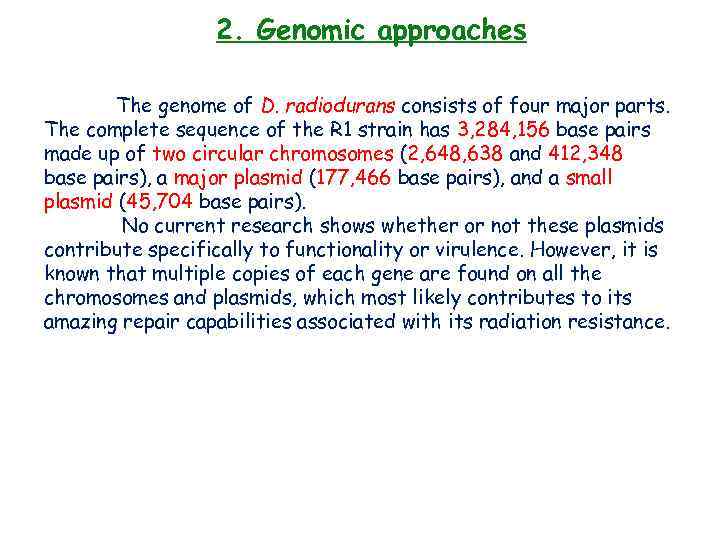 2. Genomic approaches

The genome of D. radiodurans consists of four major parts. The complete sequence of the R1 strain has 3,284,156 base pairs made up of two circular chromosomes (2,648,638 and 412,348 base pairs), a major plasmid (177,466 base pairs), and a small plasmid (45,704 base pairs).

No current research shows whether or not these plasmids contribute specifically to functionality or virulence. However, it is known that multiple copies of each gene are found on all the chromosomes and plasmids, which most likely contributes to its amazing repair capabilities associated with its radiation resistance.